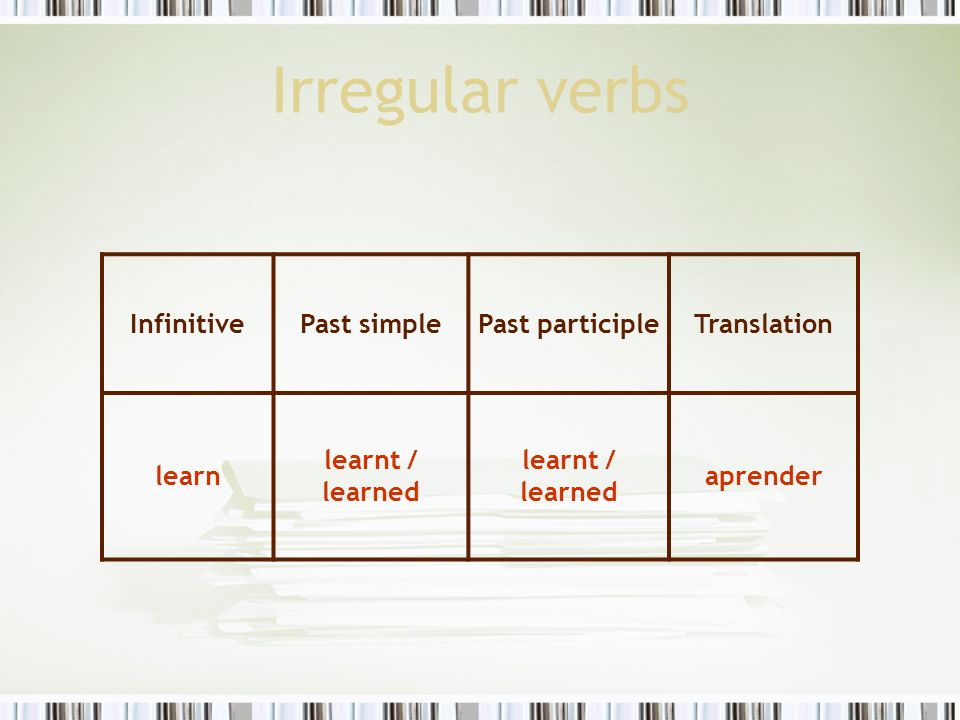 Irregular verbs

| Infinitive | Past simple | Past participle | Translation |
|---|---|---|---|
| learn | learnt / learned | learnt / learned | aprender |